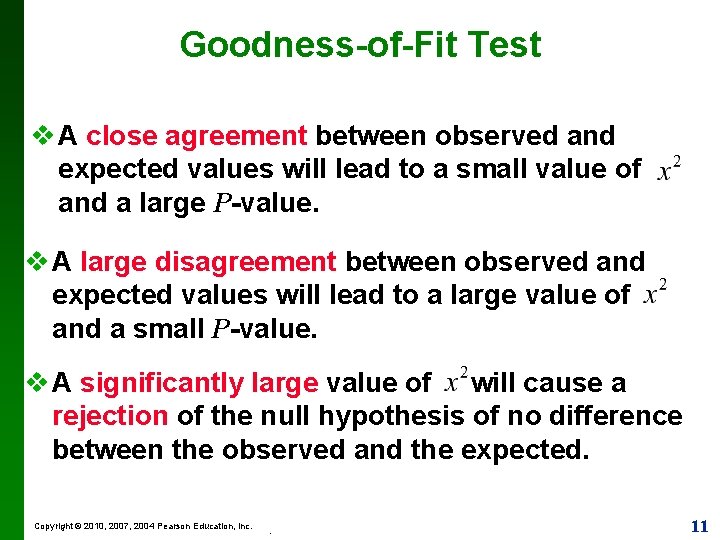 Goodness-of-Fit Test

❖ A close agreement between observed and expected values will lead to a small value of $x^2$ and a large $P$-value.

❖ A large disagreement between observed and expected values will lead to a large value of $x^2$ and a small $P$-value.

❖ A significantly large value of $x^2$ will cause a rejection of the null hypothesis of no difference between the observed and the expected.

Copyright © 2010, 2007, 2004 Pearson Education, Inc.

11